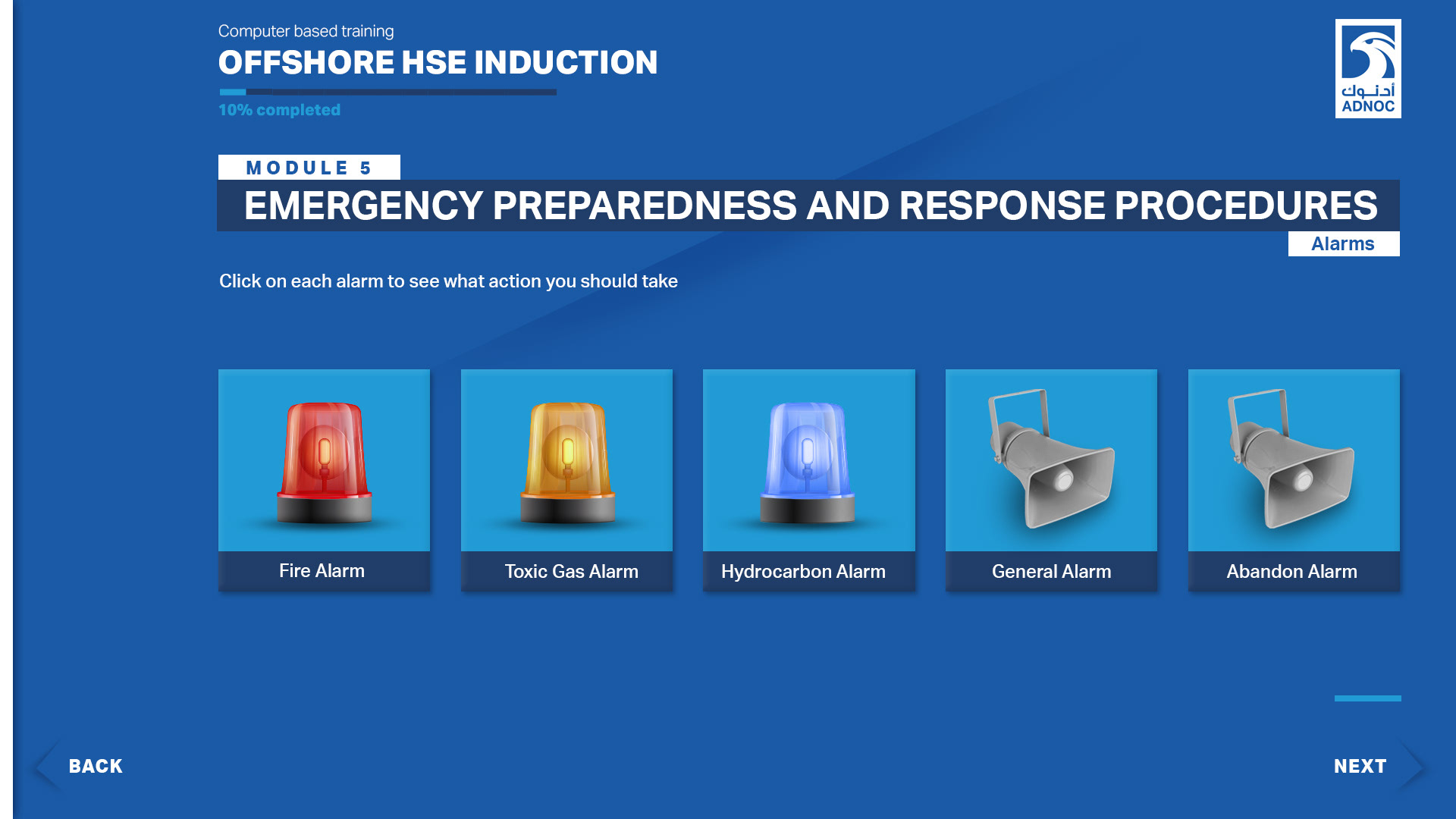 Computer based training
OFFSHORE HSE INDUCTION
10% completed

أدنوك
ADNOC

MODULE 5
EMERGENCY PREPAREDNESS AND RESPONSE PROCEDURES
Alarms

Click on each alarm to see what action you should take

Fire Alarm

Toxic Gas Alarm

Hydrocarbon Alarm

General Alarm

Abandon Alarm

BACK

NEXT